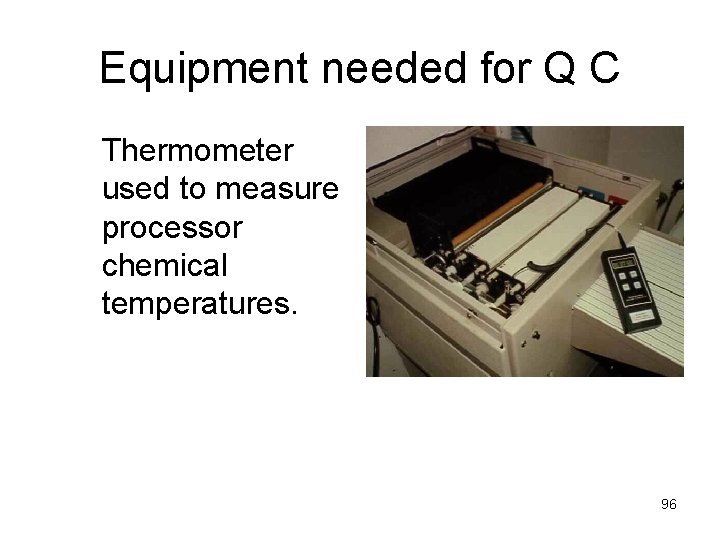 Equipment needed for Q C

Thermometer used to measure processor chemical temperatures.

96